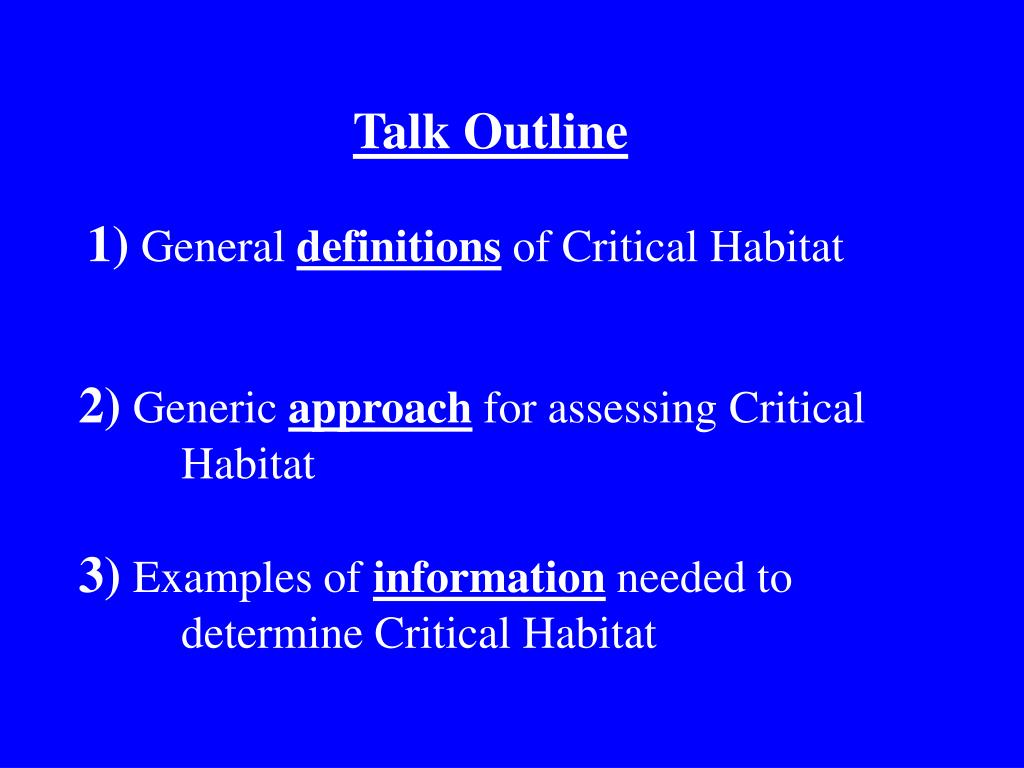 Talk Outline

1) General definitions of Critical Habitat

2) Generic approach for assessing Critical Habitat

3) Examples of information needed to determine Critical Habitat